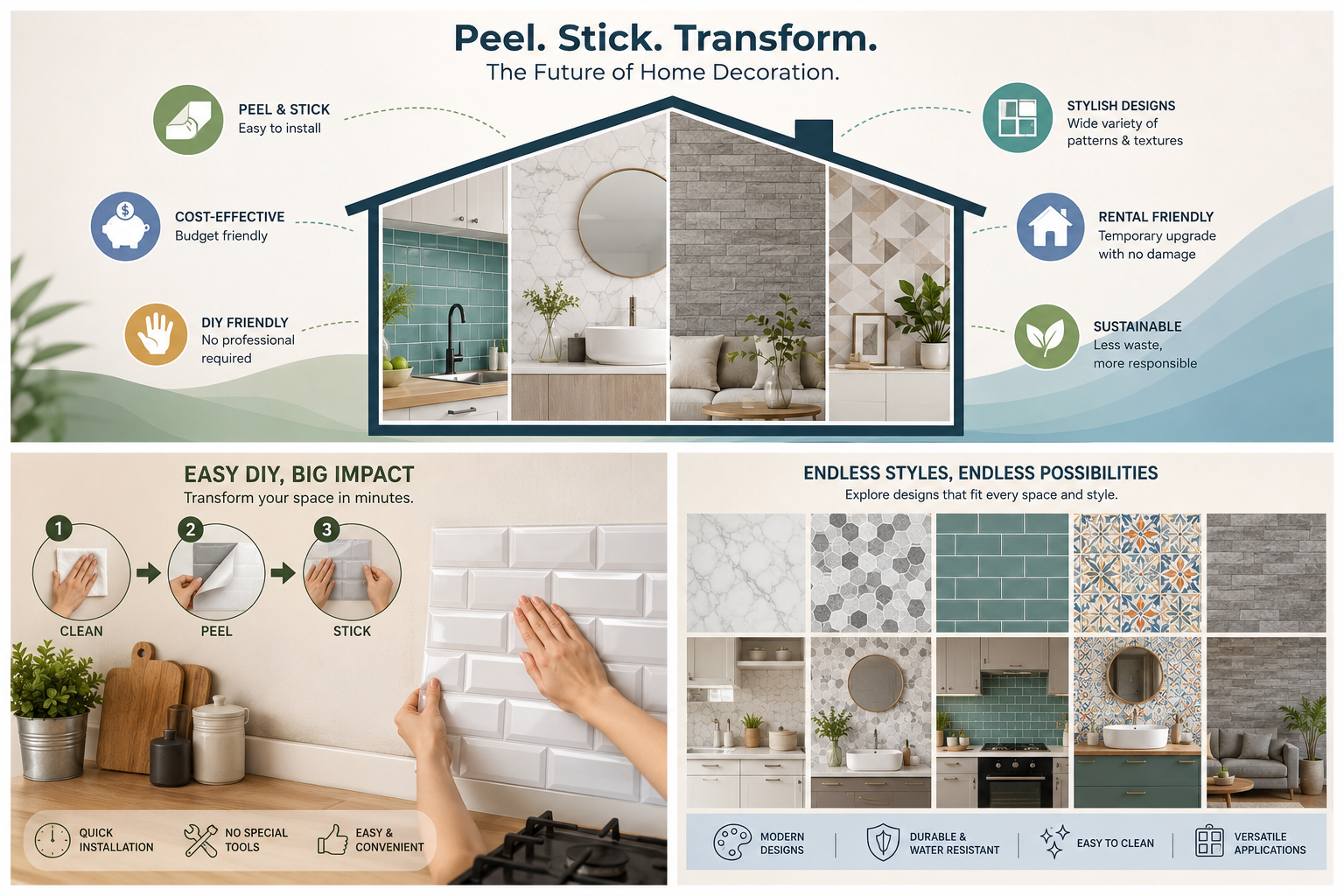 Peel. Stick. Transform.
The Future of Home Decoration.

PEEL & STICK
Easy to install

COST-EFFECTIVE
Budget friendly

DIY FRIENDLY
No professional required

STYLISH DESIGNS
Wide variety of patterns & textures

RENTAL FRIENDLY
Temporary upgrade with no damage

SUSTAINABLE
Less waste, more responsible

EASY DIY, BIG IMPACT
Transform your space in minutes.

1 CLEAN
2 PEEL
3 STICK

QUICK INSTALLATION
NO SPECIAL TOOLS
EASY & CONVENIENT

ENDLESS STYLES, ENDLESS POSSIBILITIES
Explore designs that fit every space and style.

MODERN DESIGNS
DURABLE & WATER RESISTANT
EASY TO CLEAN
VERSATILE APPLICATIONS